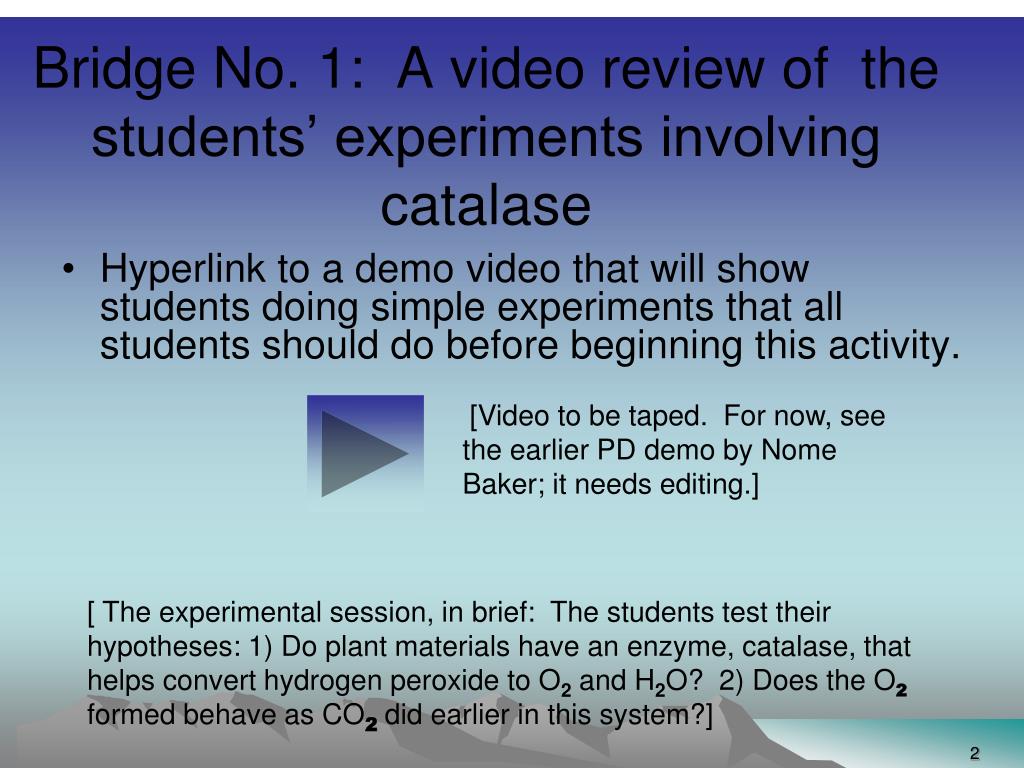 Bridge No. 1: A video review of the students’ experiments involving catalase

• Hyperlink to a demo video that will show students doing simple experiments that all students should do before beginning this activity.

[Video to be taped. For now, see the earlier PD demo by Nome Baker; it needs editing.]

[ The experimental session, in brief: The students test their hypotheses: 1) Do plant materials have an enzyme, catalase, that helps convert hydrogen peroxide to $O_2$ and $H_2O$? 2) Does the $O_2$ formed behave as $CO_2$ did earlier in this system?]

2